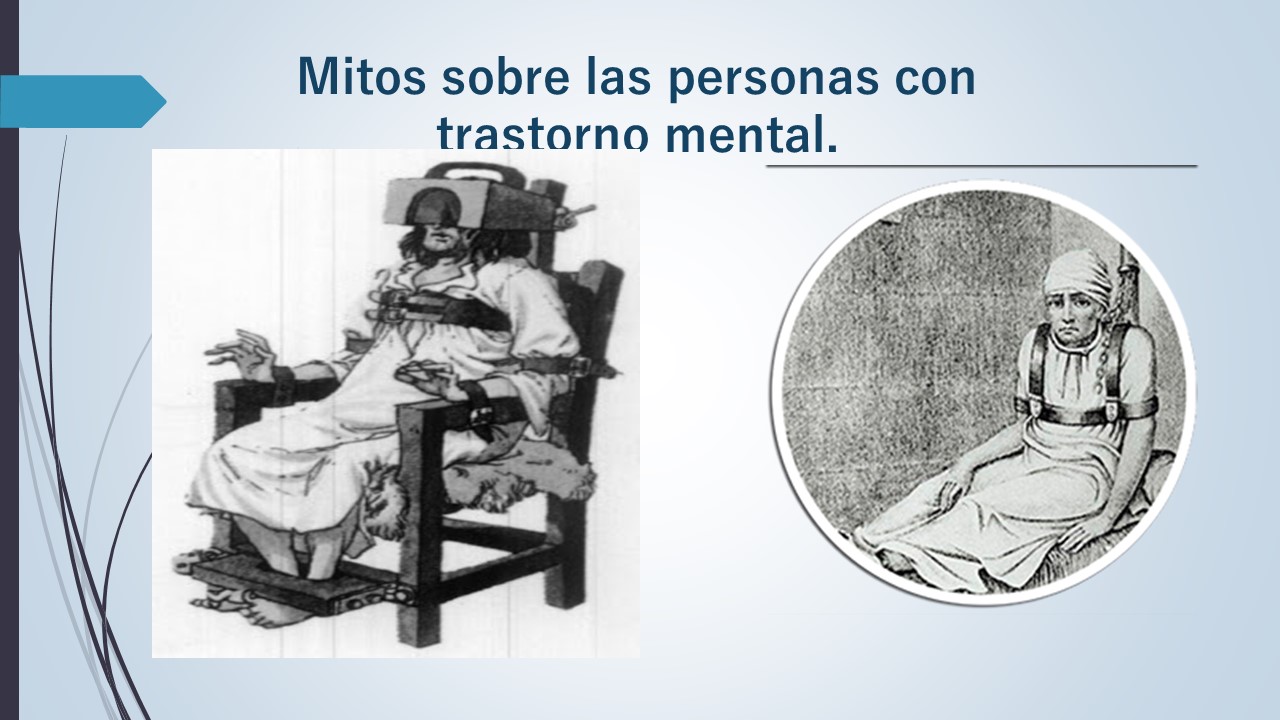 Mitos sobre las personas con trastorno mental.